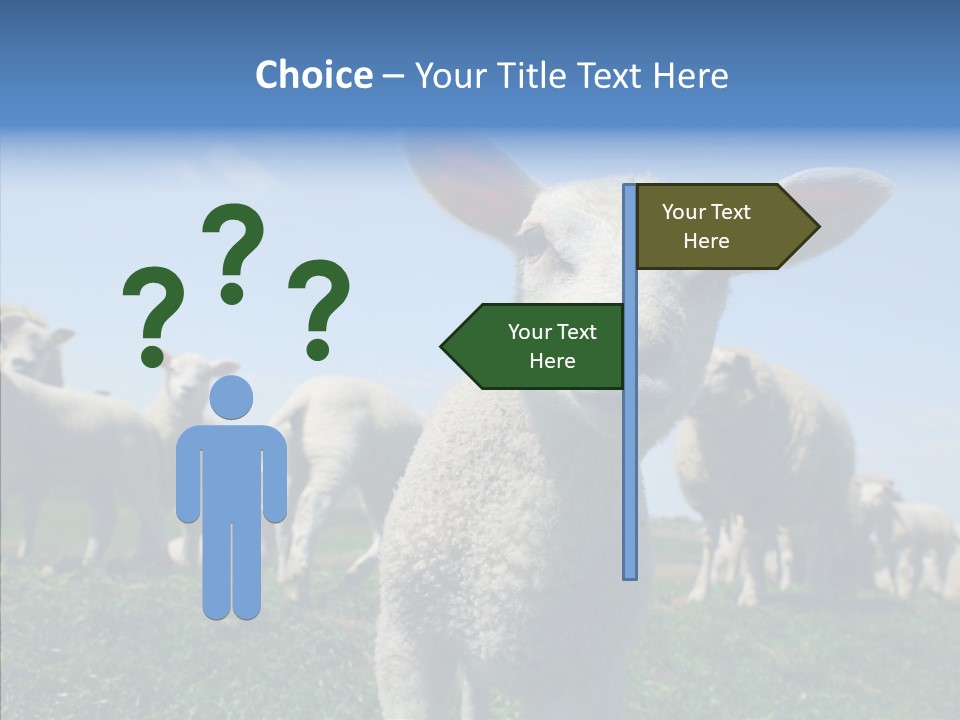 Choice – Your Title Text Here

? ? ?

Your Text Here

Your Text Here